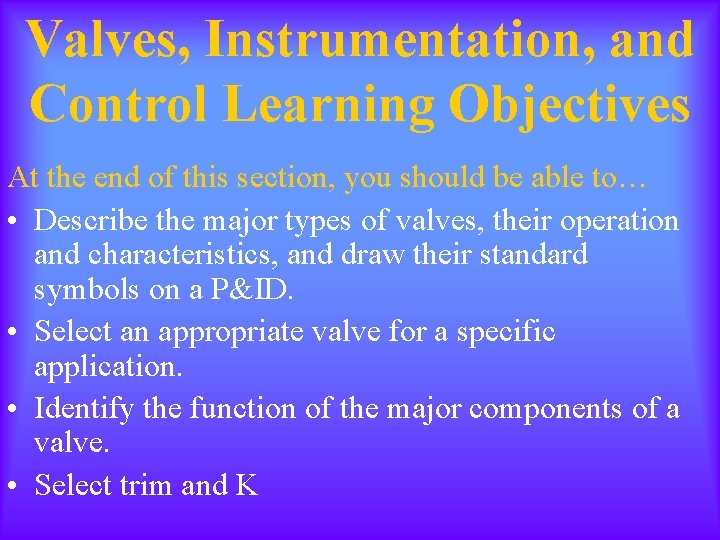 Valves, Instrumentation, and Control Learning Objectives

At the end of this section, you should be able to…

• Describe the major types of valves, their operation and characteristics, and draw their standard symbols on a P&ID.
• Select an appropriate valve for a specific application.
• Identify the function of the major components of a valve.
• Select trim and K